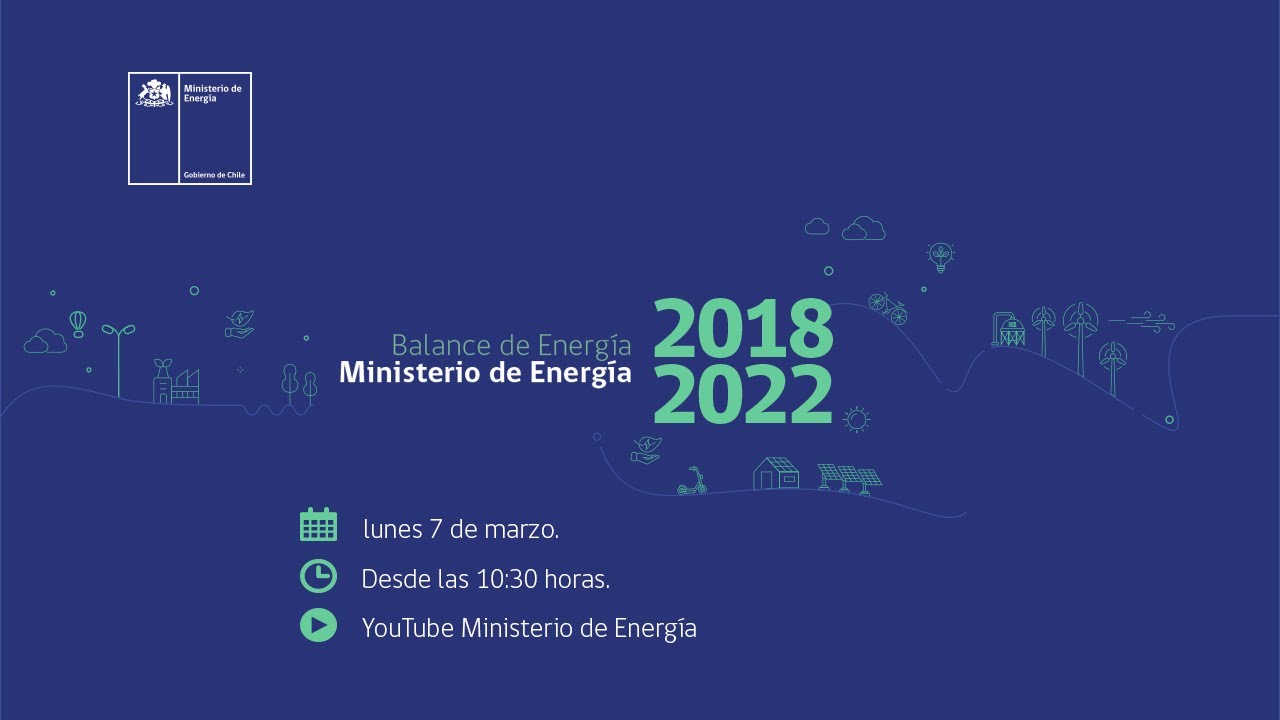 Ministerio de Energía

Gobierno de Chile

Balance de Energía
Ministerio de Energía

2018
2022

lunes 7 de marzo.

Desde las 10:30 horas.

YouTube Ministerio de Energía